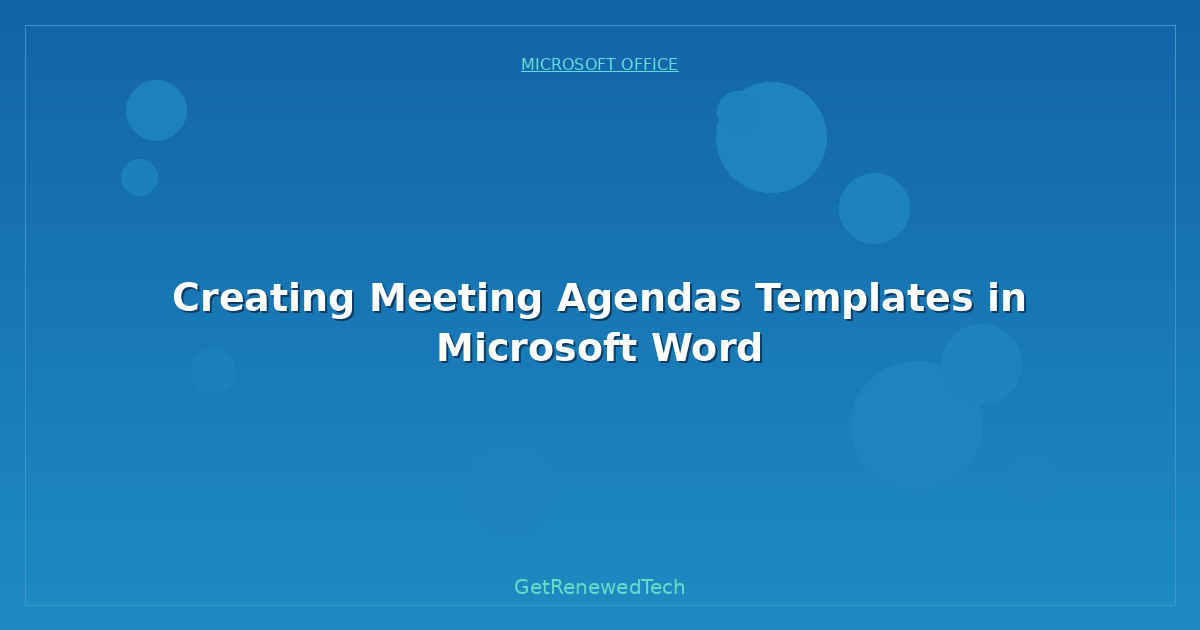 MICROSOFT OFFICE

Creating Meeting Agendas Templates in Microsoft Word

GetRenewedTech